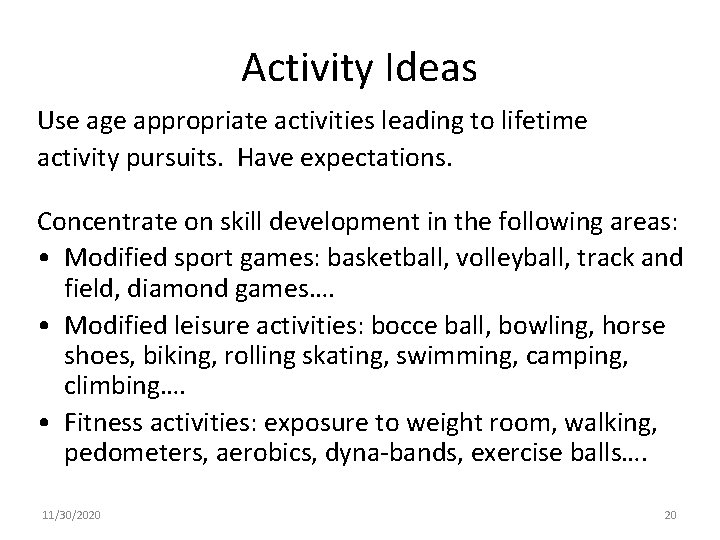 Activity Ideas

Use age appropriate activities leading to lifetime activity pursuits. Have expectations.

Concentrate on skill development in the following areas:
• Modified sport games: basketball, volleyball, track and field, diamond games….
• Modified leisure activities: bocce ball, bowling, horse shoes, biking, rolling skating, swimming, camping, climbing….
• Fitness activities: exposure to weight room, walking, pedometers, aerobics, dyna-bands, exercise balls….

11/30/2020

20